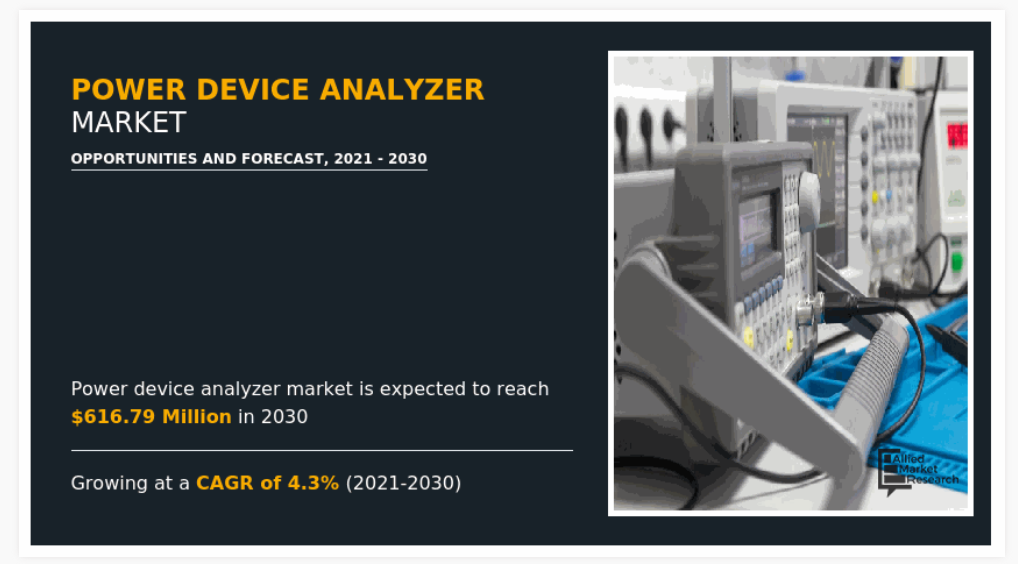 POWER DEVICE ANALYZER
MARKET

OPPORTUNITIES AND FORECAST, 2021 - 2030

Power device analyzer market is expected to reach $616.79 Million in 2030

Growing at a CAGR of 4.3% (2021-2030)

Allied Market Research